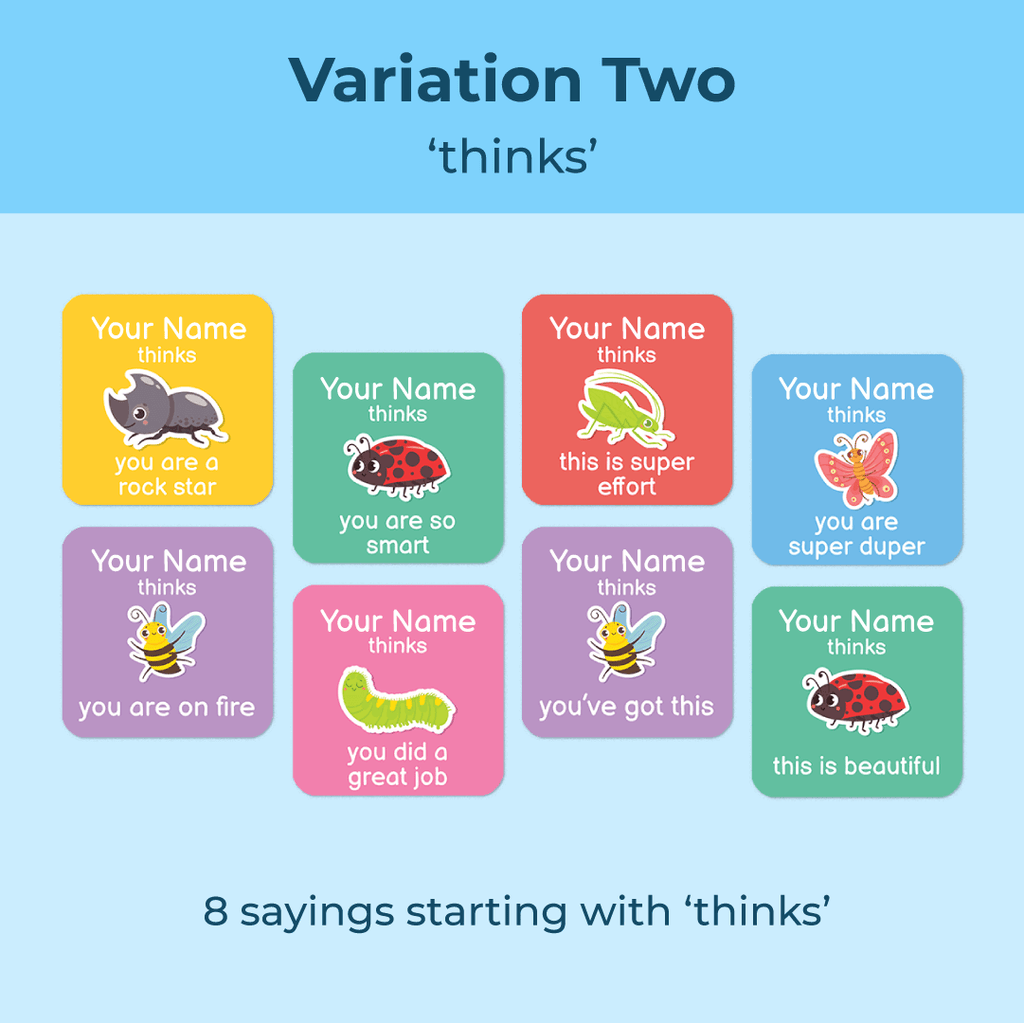 Variation Two
‘thinks’

Your Name
thinks
you are a rock star

Your Name
thinks
you are on fire

Your Name
thinks
you are so smart

Your Name
thinks
you did a great job

Your Name
thinks
this is super effort

Your Name
thinks
you’ve got this

Your Name
thinks
you are super duper

Your Name
thinks
this is beautiful

8 sayings starting with ‘thinks’